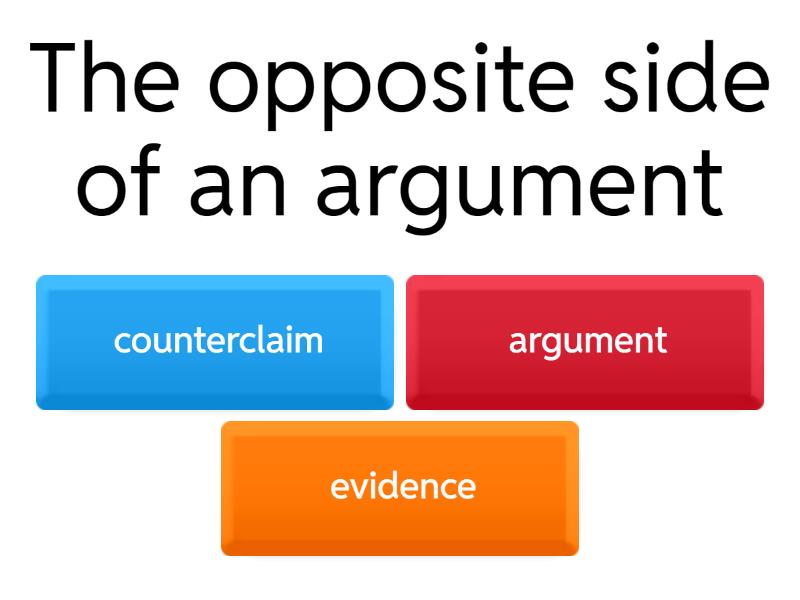 The opposite side of an argument

counterclaim

argument

evidence